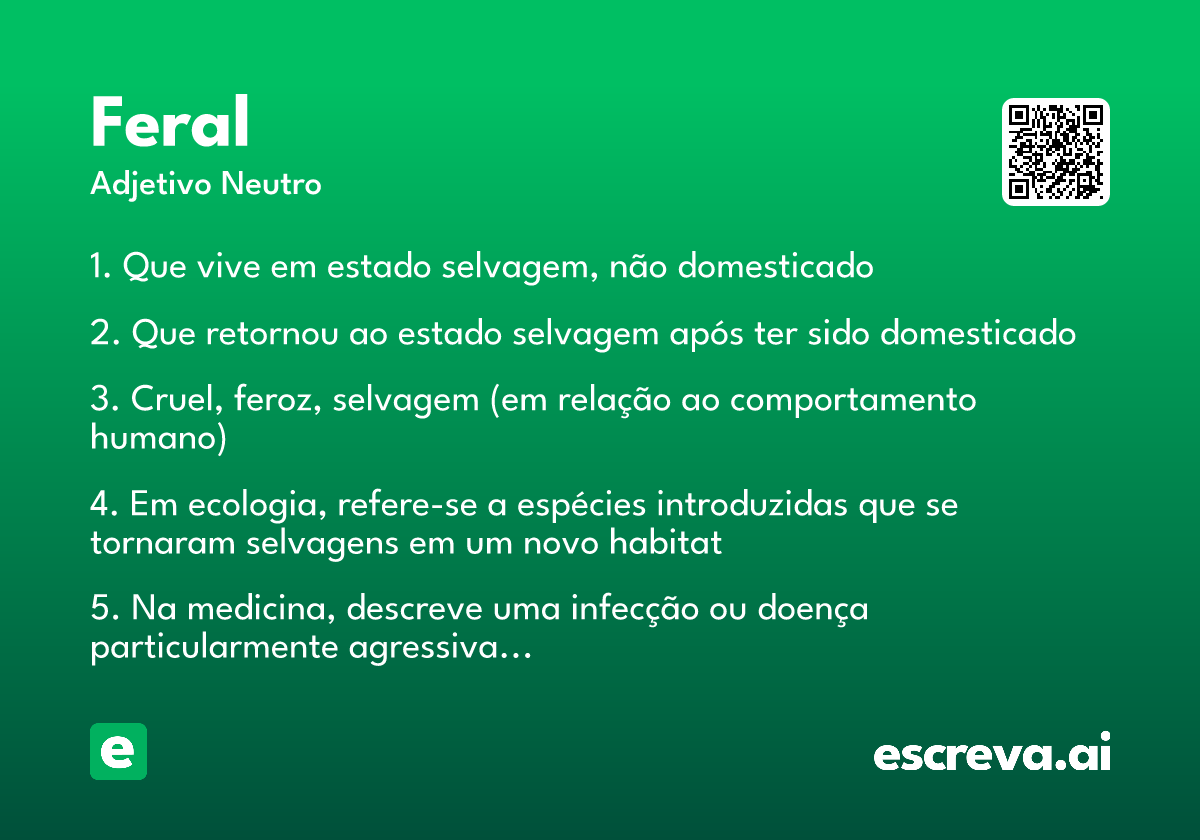 Feral
Adjetivo Neutro

1. Que vive em estado selvagem, não domesticado

2. Que retornou ao estado selvagem após ter sido domesticado

3. Cruel, feroz, selvagem (em relação ao comportamento humano)

4. Em ecologia, refere-se a espécies introduzidas que se tornaram selvagens em um novo habitat

5. Na medicina, descreve uma infecção ou doença particularmente agressiva...

e

escreva.ai